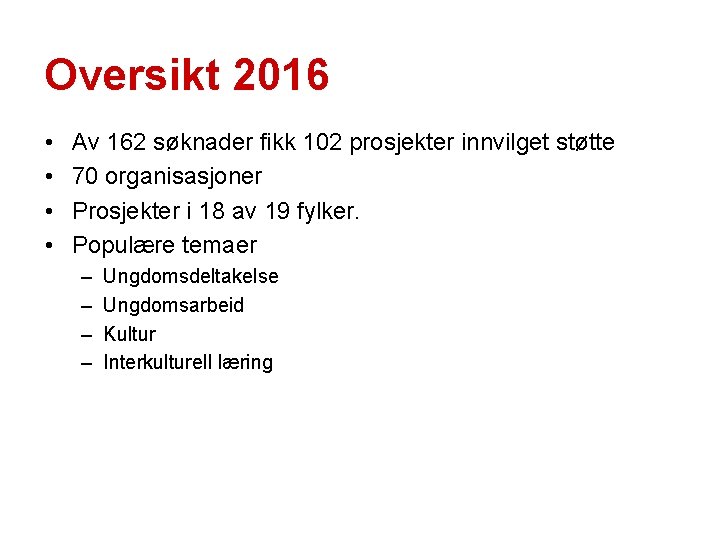 Oversikt 2016

• Av 162 søknader fikk 102 prosjekter innvilget støtte
• 70 organisasjoner
• Prosjekter i 18 av 19 fylker.
• Populære temaer
  – Ungdomsdeltakelse
  – Ungdomsarbeid
  – Kultur
  – Interkulturell læring